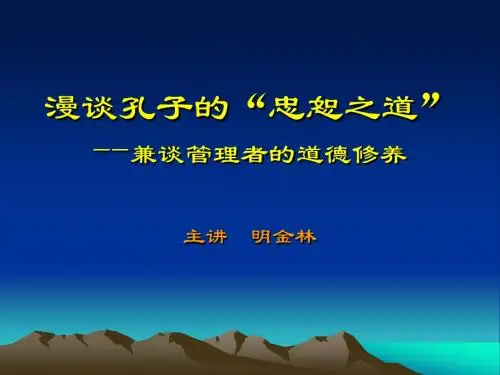 漫谈孔子的“忠恕之道”

——兼谈管理者的道德修养

主讲　明金林